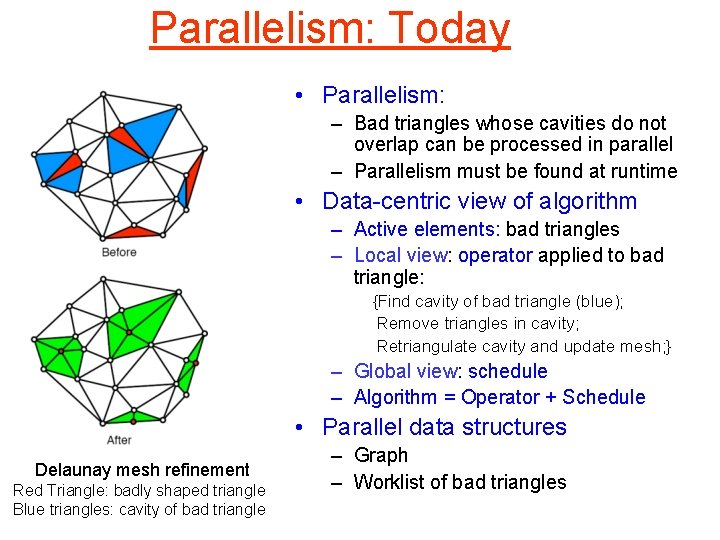 Parallelism: Today

Before

After

Delaunay mesh refinement
Red Triangle: badly shaped triangle
Blue triangles: cavity of bad triangle

• Parallelism:
– Bad triangles whose cavities do not overlap can be processed in parallel
– Parallelism must be found at runtime
• Data-centric view of algorithm
– Active elements: bad triangles
– Local view: operator applied to bad triangle:
{Find cavity of bad triangle (blue);
Remove triangles in cavity;
Retriangulate cavity and update mesh;}
– Global view: schedule
– Algorithm = Operator + Schedule
• Parallel data structures
– Graph
– Worklist of bad triangles